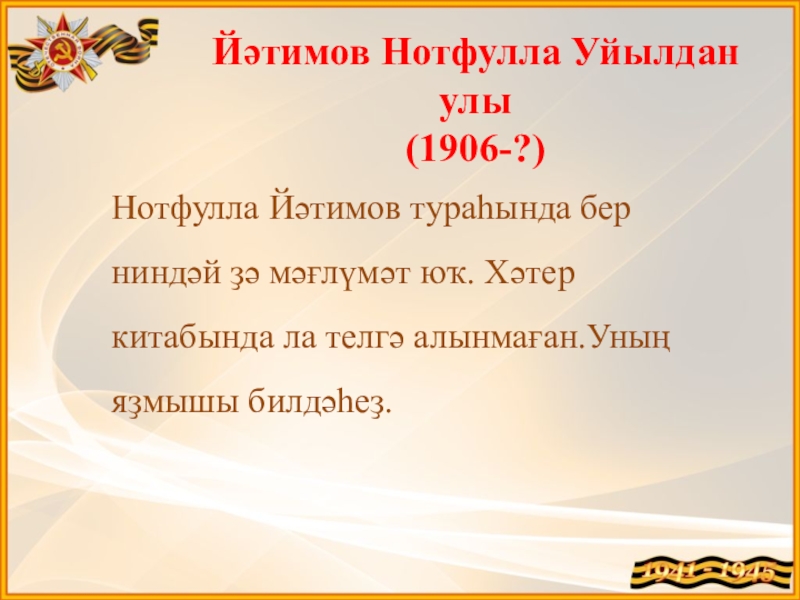 Йәтимов Нотфулла Уйылдан улы
(1906-?)

Нотфулла Йәтимов тураһында бер ниндәй ҙә мәғлүмәт юҡ. Хәтер китабында ла телгә алынмаған.Уның яҙмышы билдәһеҙ.

1941 - 1945